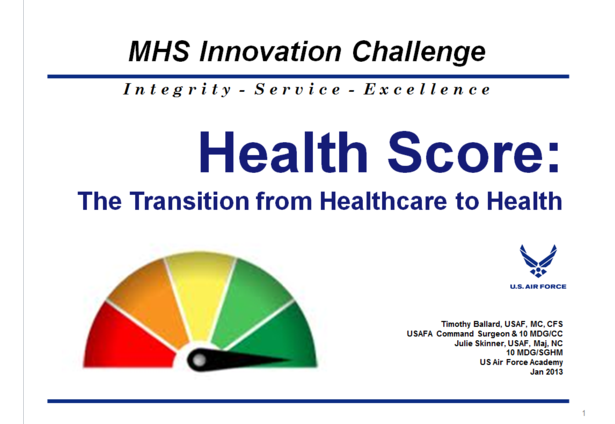 MHS Innovation Challenge

Integrity - Service - Excellence

Health Score:

The Transition from Healthcare to Health

U.S. AIR FORCE

Timothy Ballard, USAF, MC, CFS
USAFA Command Surgeon & 10 MDG/CC
Julie Skinner, USAF, Maj, NC
10 MDG/SGHM
US Air Force Academy
Jan 2013

1